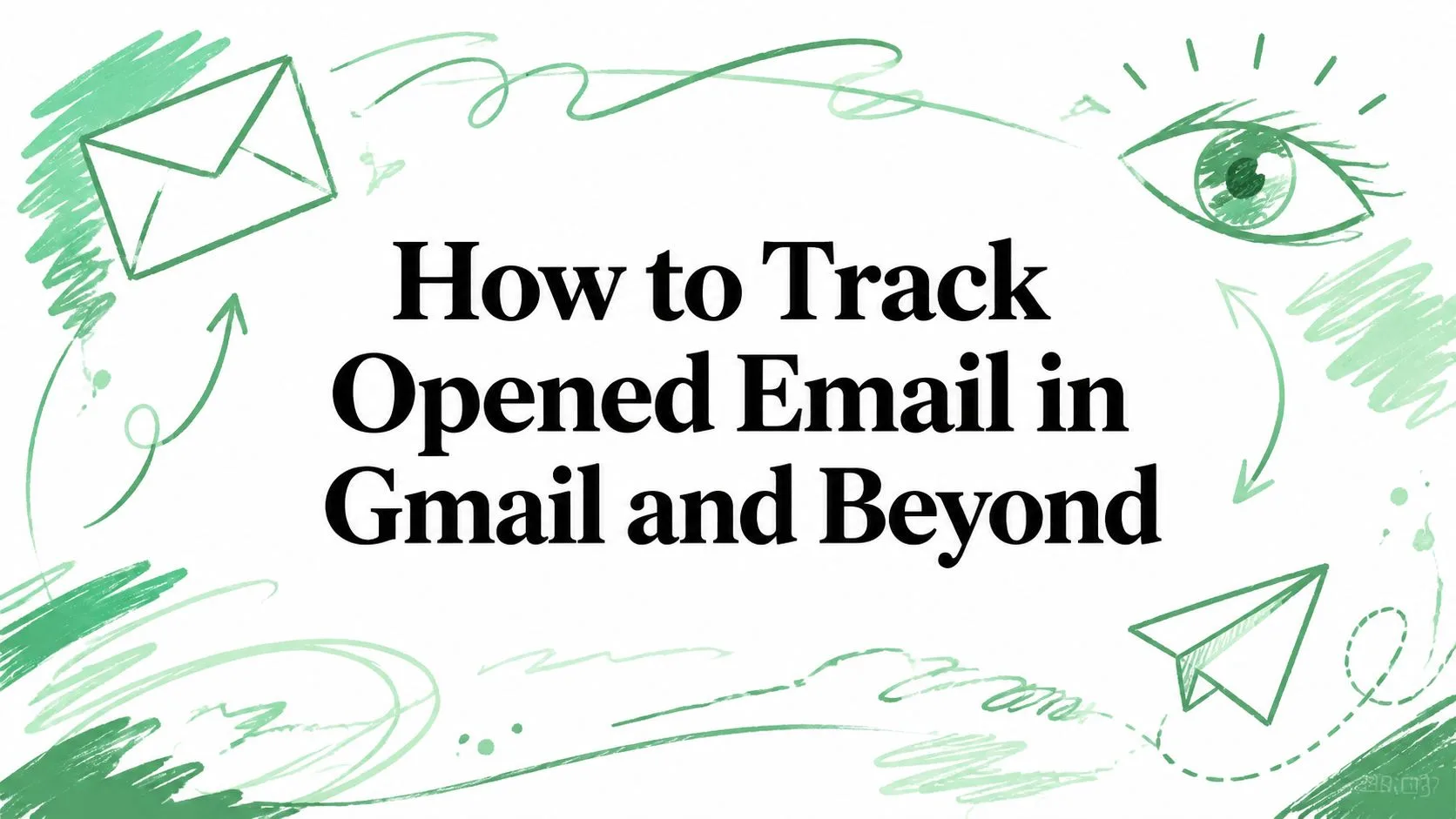 How to Track Opened Email in Gmail and Beyond